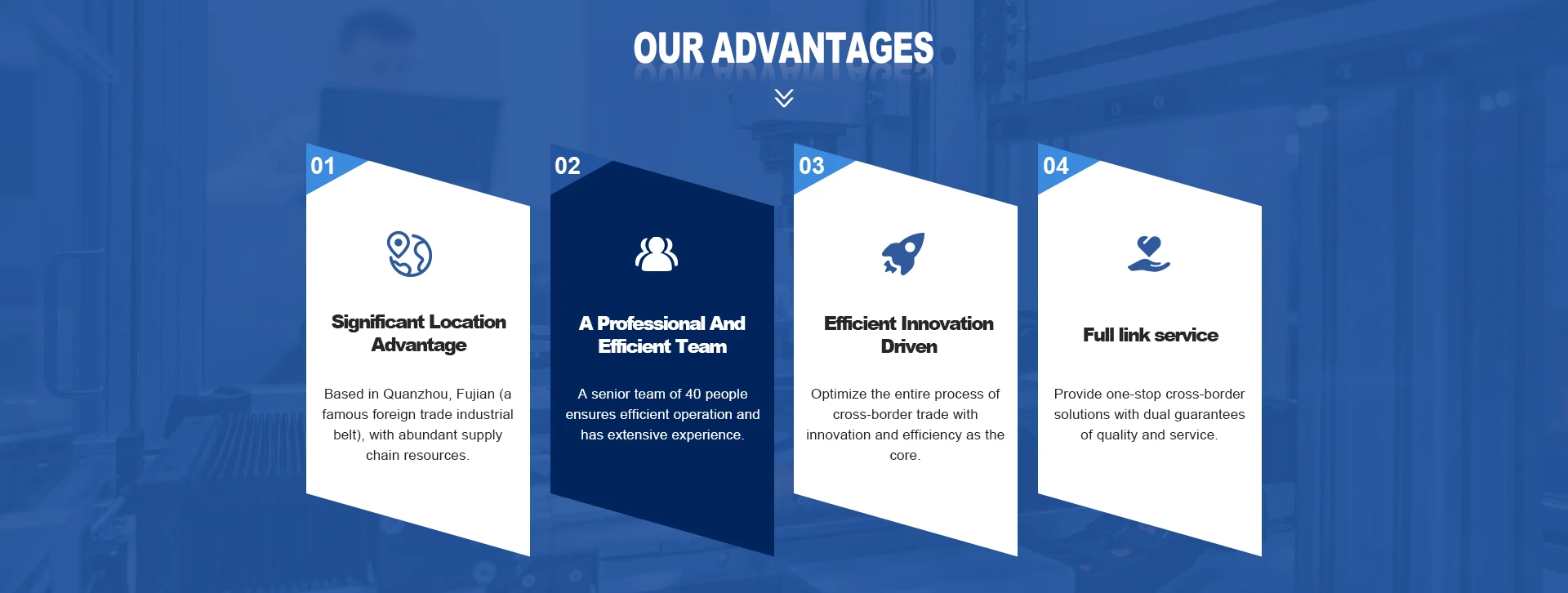 OUR ADVANTAGES

01

Significant Location Advantage

Based in Quanzhou, Fujian (a famous foreign trade industrial belt), with abundant supply chain resources.

02

A Professional And Efficient Team

A senior team of 40 people ensures efficient operation and has extensive experience.

03

Efficient Innovation Driven

Optimize the entire process of cross-border trade with innovation and efficiency as the core.

04

Full link service

Provide one-stop cross-border solutions with dual guarantees of quality and service.